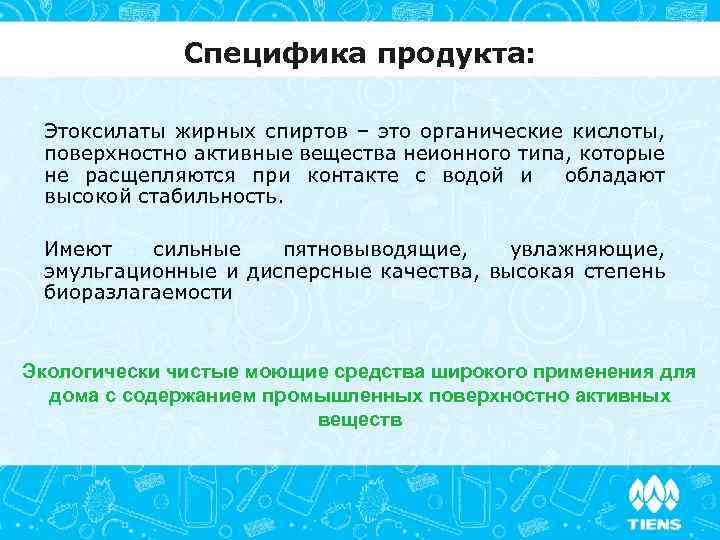 Специфика продукта:

Этоксилаты жирных спиртов – это органические кислоты, поверхностно активные вещества неионного типа, которые не расщепляются при контакте с водой и обладают высокой стабильность.

Имеют сильные пятновыводящие, увлажняющие, эмульгационные и дисперсные качества, высокая степень биоразлагаемости

Экологически чистые моющие средства широкого применения для дома с содержанием промышленных поверхностно активных веществ

TIENS